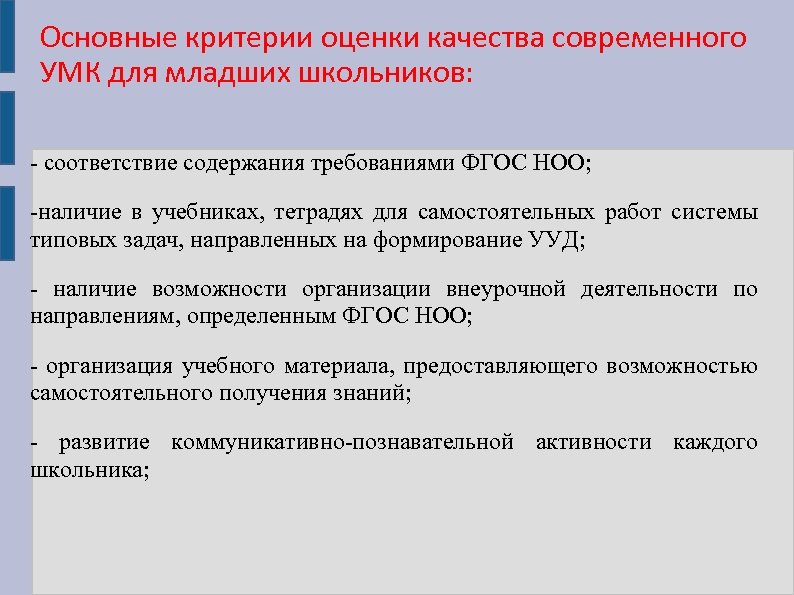 Основные критерии оценки качества современного УМК для младших школьников:

- соответствие содержания требованиями ФГОС НОО;

-наличие в учебниках, тетрадях для самостоятельных работ системы типовых задач, направленных на формирование УУД;

- наличие возможности организации внеурочной деятельности по направлениям, определенным ФГОС НОО;

- организация учебного материала, предоставляющего возможностью самостоятельного получения знаний;

- развитие коммуникативно-познавательной активности каждого школьника;